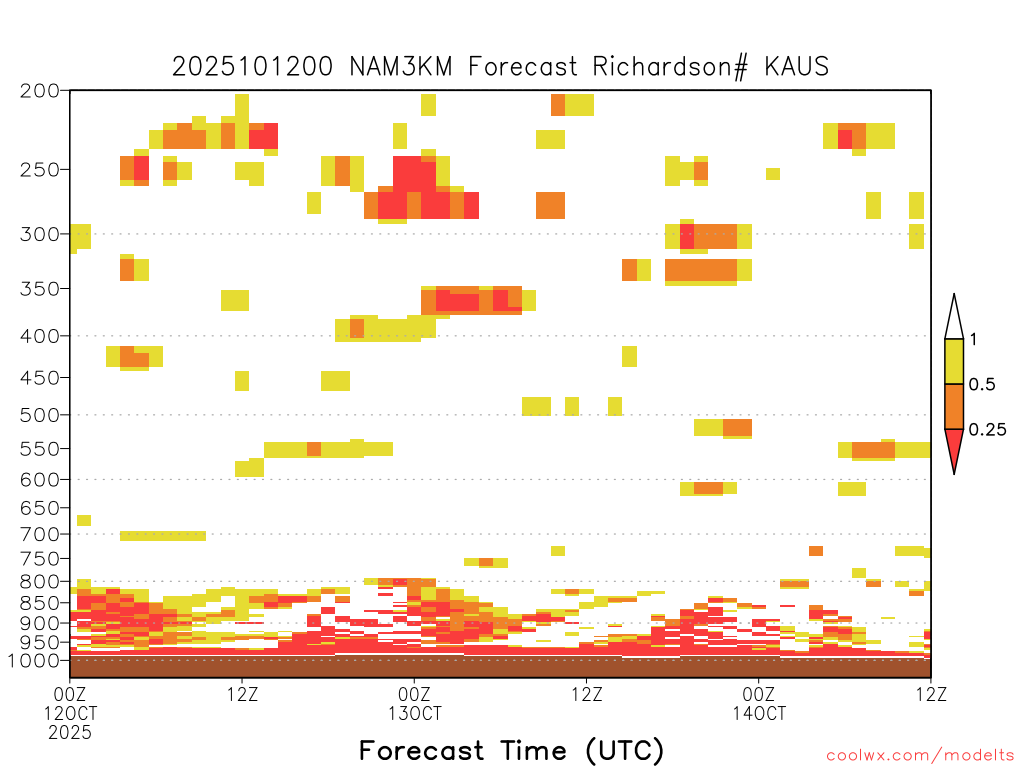 2025101200 NAM3KM Forecast Richardson# KAUS

200
250
300
350
400
450
500
550
600
650
700
750
800
850
900
950
1000

1
0.5
0.25

00Z
12OCT
2025
12Z
00Z
13OCT
12Z
00Z
14OCT
12Z

Forecast Time (UTC)

coolwx.com/modelts